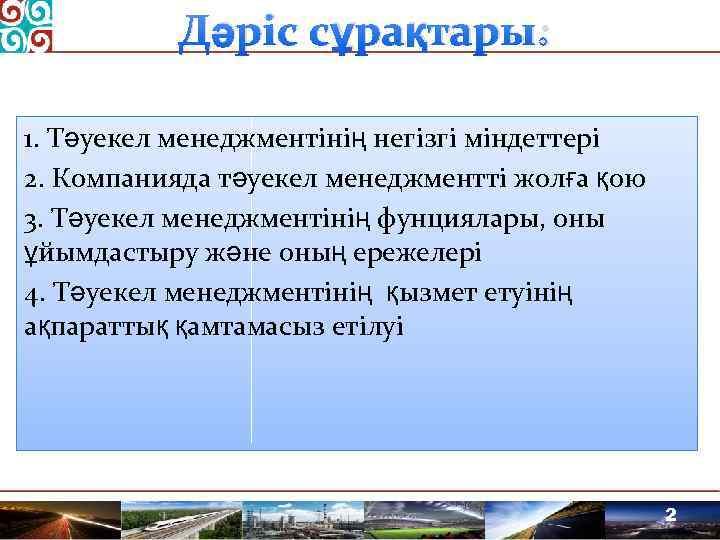 Дәріс сұрақтары:

1. Тәуекел менеджментінің негізгі міндеттері

2. Компанияда тәуекел менеджментті жолға қою

3. Тәуекел менеджментінің фунциялары, оны ұйымдастыру және оның ережелері

4. Тәуекел менеджментінің қызмет етуінің ақпараттық қамтамасыз етілуі

2